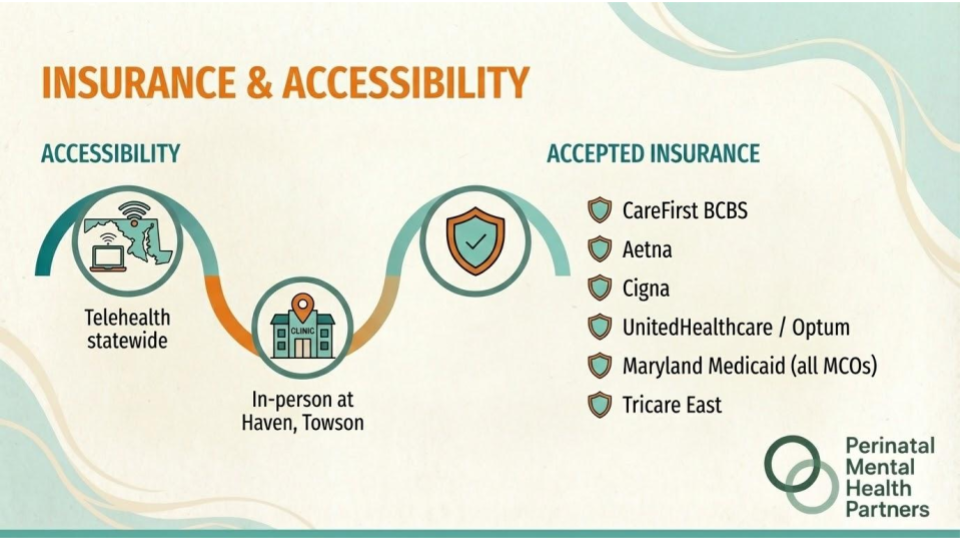 INSURANCE & ACCESSIBILITY

ACCESSIBILITY

Telehealth statewide

CLINIC

In-person at Haven, Towson

ACCEPTED INSURANCE

CareFirst BCBS

Aetna

Cigna

UnitedHealthcare / Optum

Maryland Medicaid (all MCOs)

Tricare East

Perinatal Mental Health Partners